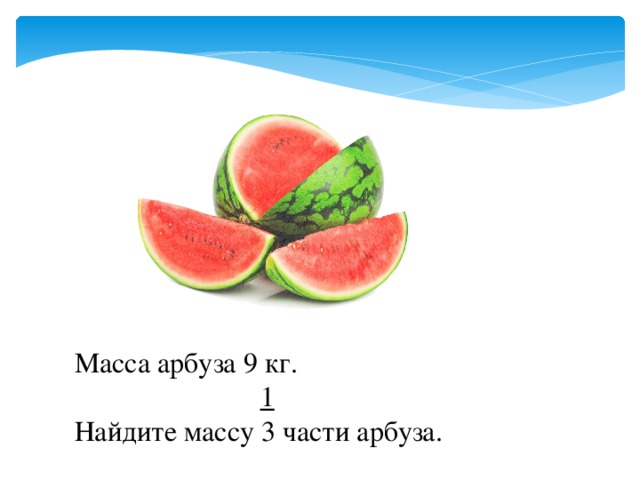 Масса арбуза 9 кг.

Найдите массу $\frac{1}{3}$ части арбуза.